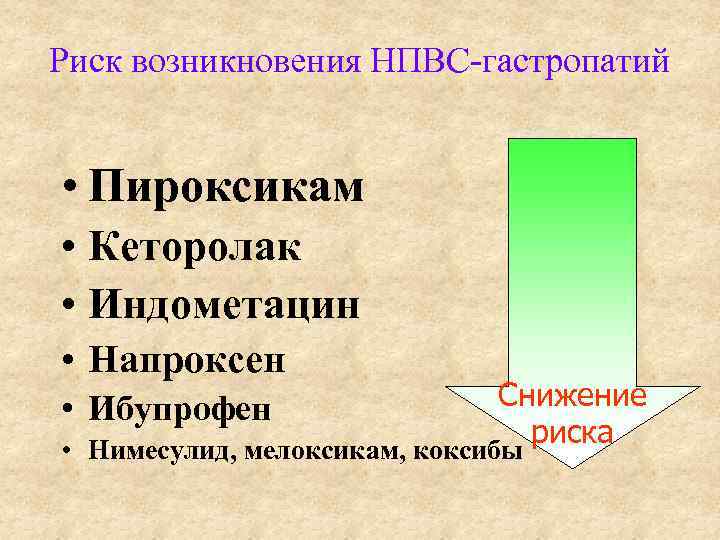 Риск возникновения НПВС-гастропатий

• Пироксикам
• Кеторолак
• Индометацин
• Напроксен
• Ибупрофен
• Нимесулид, мелоксикам, коксибы

Снижение риска